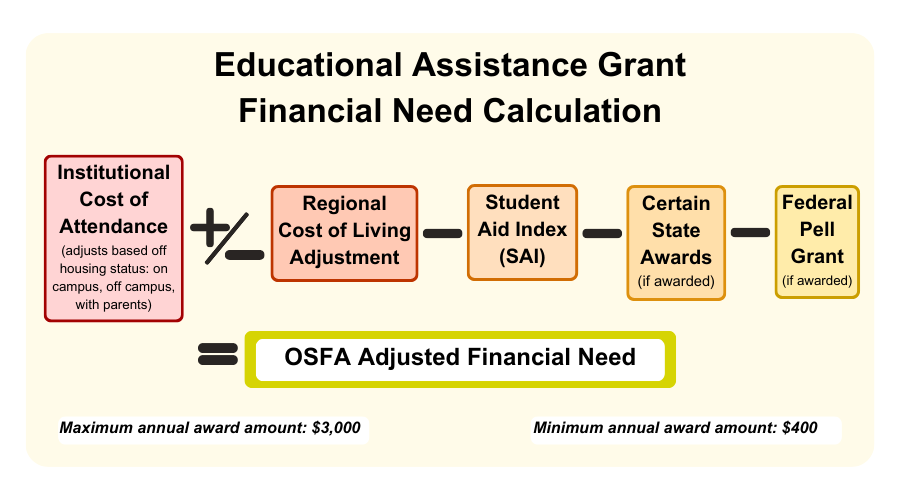 Educational Assistance Grant
Financial Need Calculation

Institutional Cost of Attendance (adjusts based off housing status: on campus, off campus, with parents)

+/−

Regional Cost of Living Adjustment

−

Student Aid Index (SAI)

−

Certain State Awards (if awarded)

−

Federal Pell Grant (if awarded)

=

OSFA Adjusted Financial Need

Maximum annual award amount: $3,000

Minimum annual award amount: $400